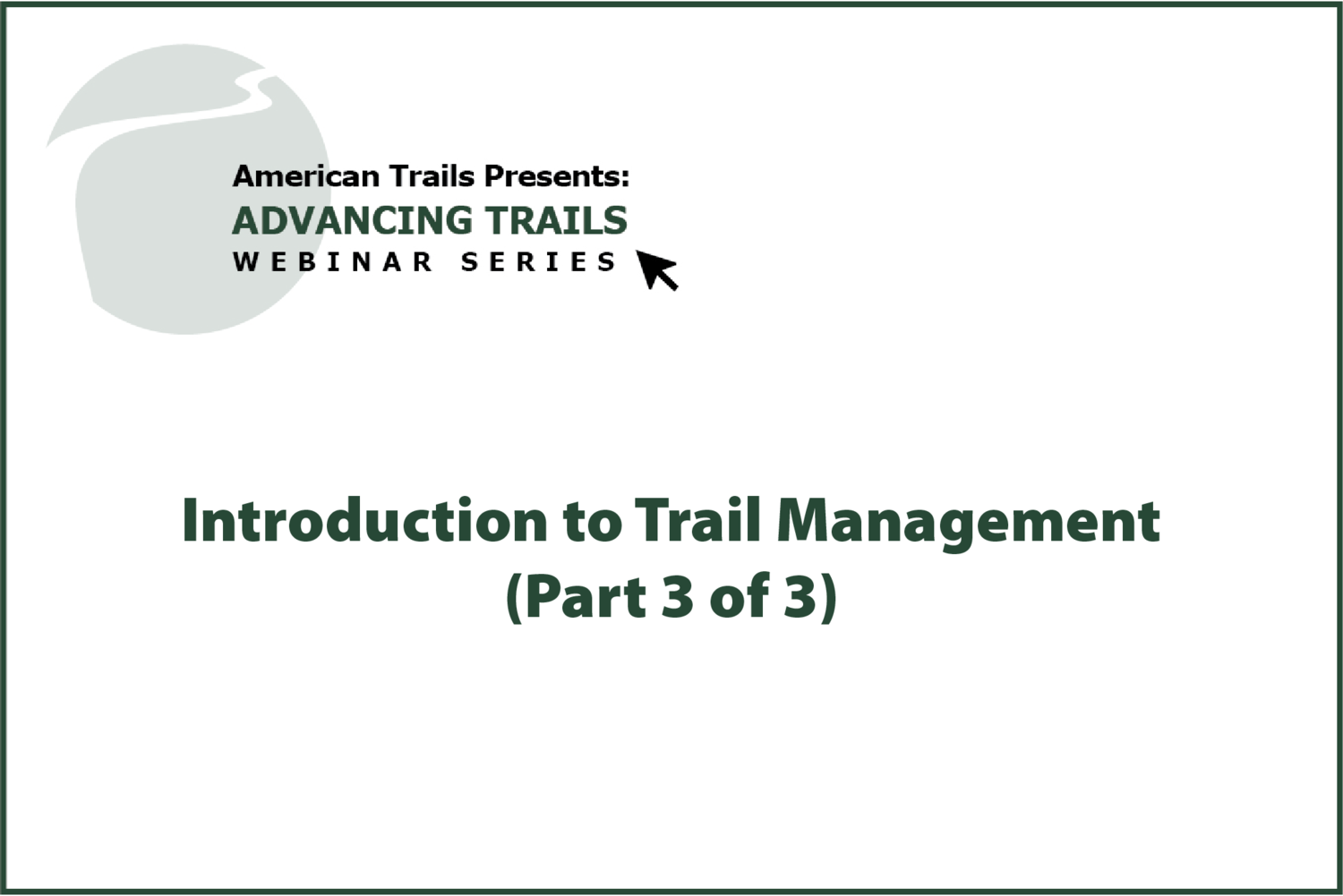 American Trails Presents:
ADVANCING TRAILS
WEBINAR SERIES

Introduction to Trail Management
(Part 3 of 3)